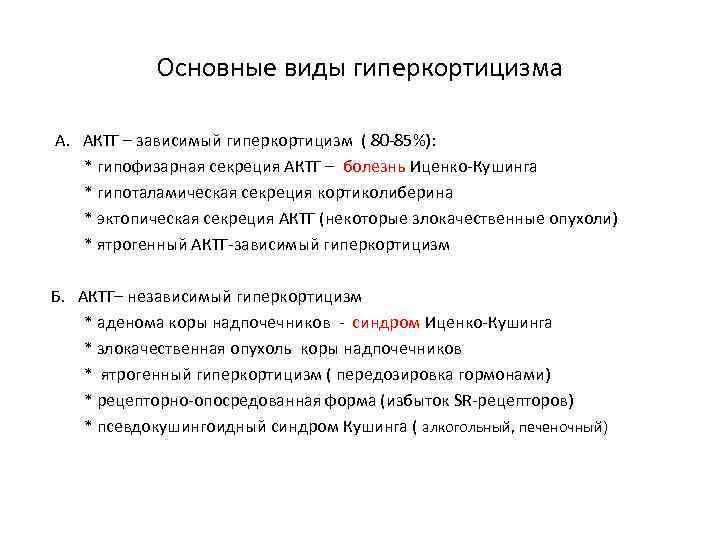 Основные виды гиперкортицизма

А. АКТГ – зависимый гиперкортицизм ( 80-85%):
* гипофизарная секреция АКТГ – болезнь Иценко-Кушинга
* гипоталамическая секреция кортиколиберина
* эктопическая секреция АКТГ (некоторые злокачественные опухоли)
* ятрогенный АКТГ-зависимый гиперкортицизм

Б. АКТГ– независимый гиперкортицизм
* аденома коры надпочечников - синдром Иценко-Кушинга
* злокачественная опухоль коры надпочечников
* ятрогенный гиперкортицизм ( передозировка гормонами)
* рецепторно-опосредованная форма (избыток SR-рецепторов)
* псевдокушингоидный синдром Кушинга ( алкогольный, печеночный)